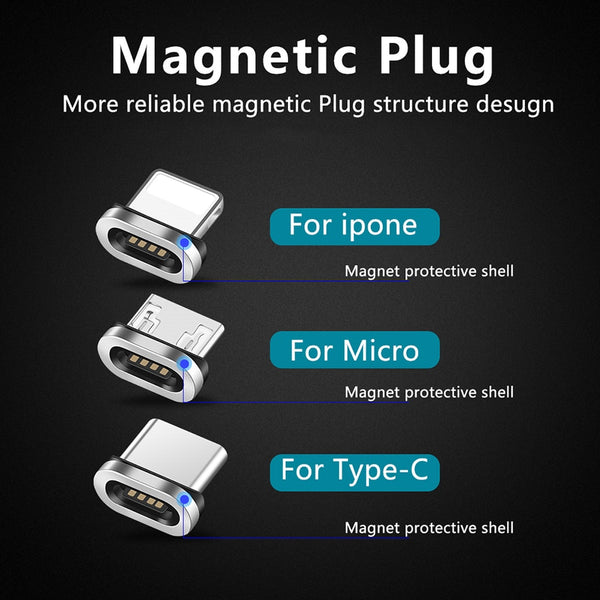 Magnetic Plug

More reliable magnetic Plug structure desugn

For ipone

Magnet protective shell

For Micro

Magnet protective shell

For Type-C

Magnet protective shell